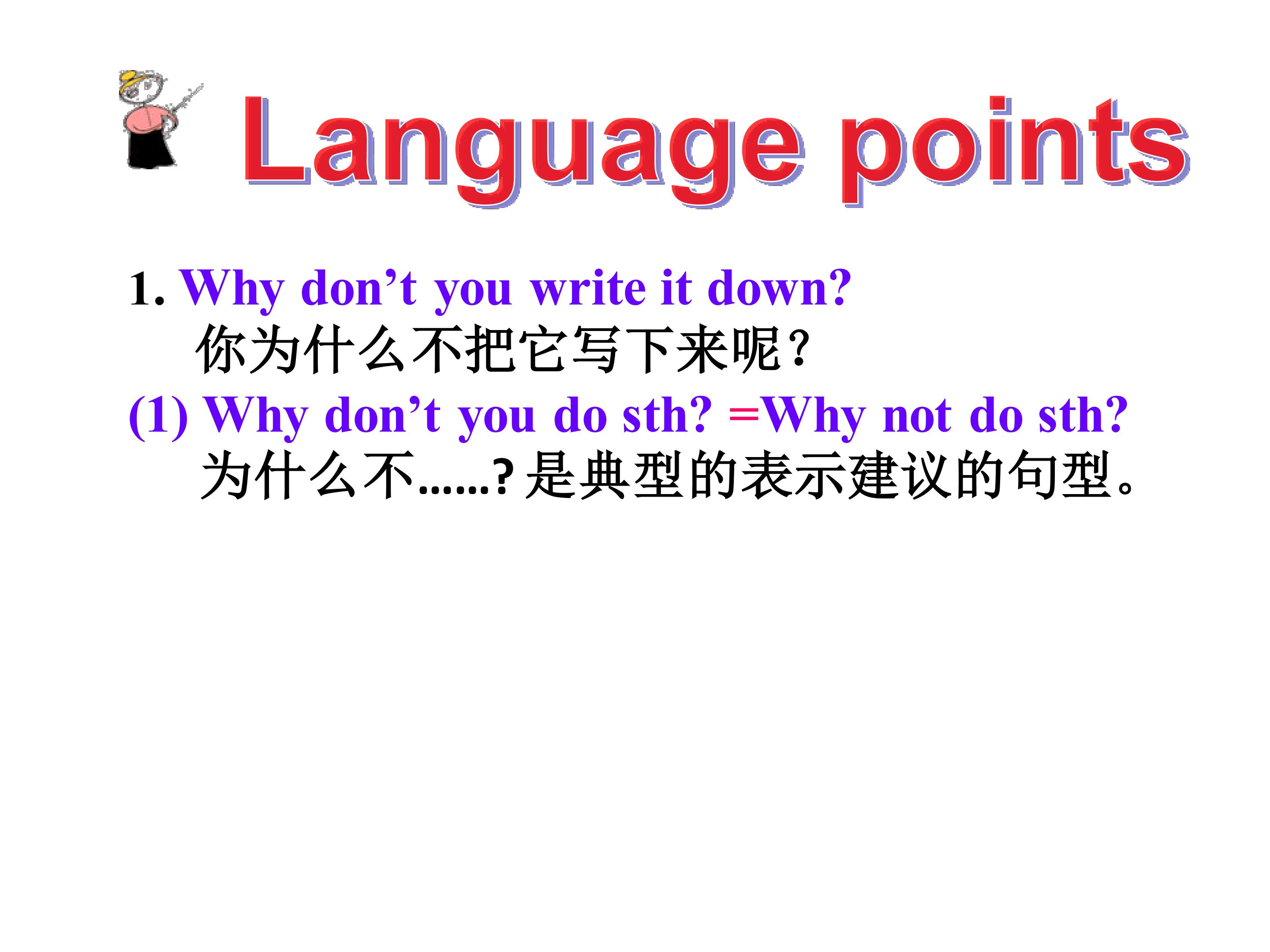 Language points

1. Why don’t you write it down?
你为什么不把它写下来呢？

(1) Why don’t you do sth? =Why not do sth?
为什么不……? 是典型的表示建议的句型。